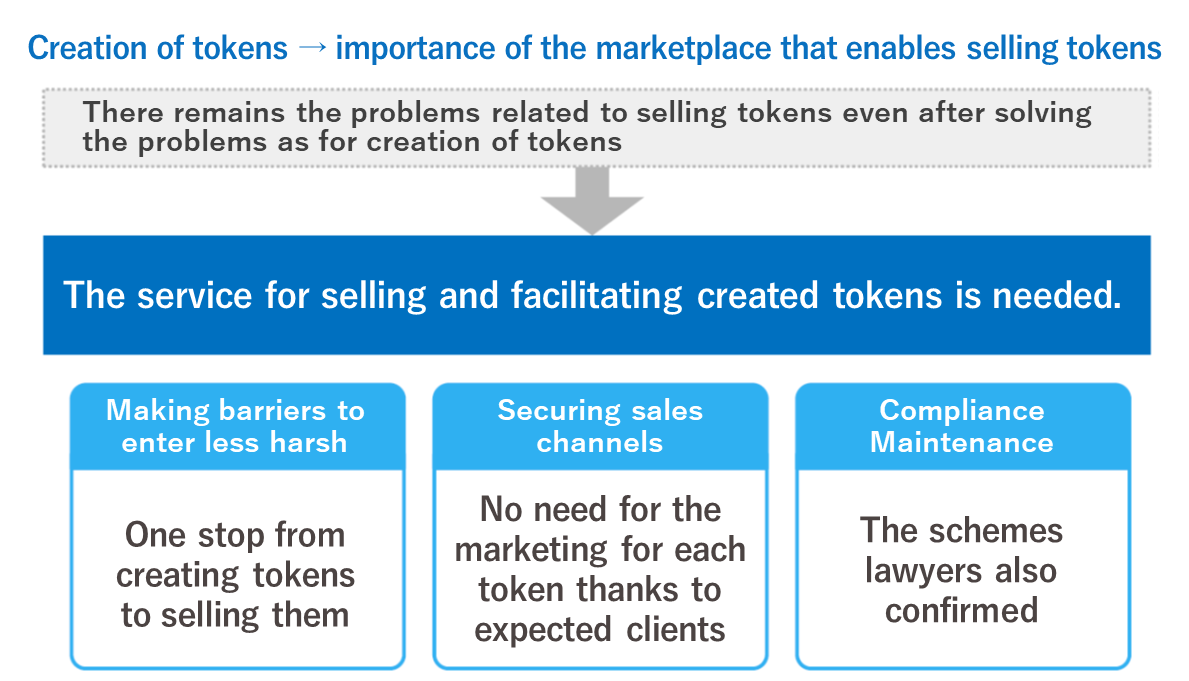 Creation of tokens → importance of the marketplace that enables selling tokens

There remains the problems related to selling tokens even after solving the problems as for creation of tokens

The service for selling and facilitating created tokens is needed.

Making barriers to enter less harsh

One stop from creating tokens to selling them

Securing sales channels

No need for the marketing for each token thanks to expected clients

Compliance Maintenance

The schemes lawyers also confirmed